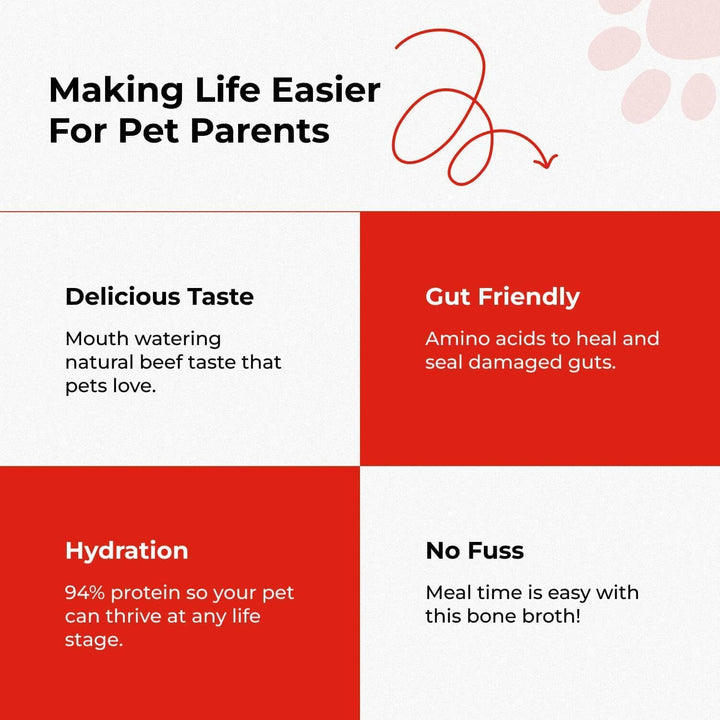 Making Life Easier For Pet Parents

Delicious Taste

Mouth watering natural beef taste that pets love.

Gut Friendly

Amino acids to heal and seal damaged guts.

Hydration

94% protein so your pet can thrive at any life stage.

No Fuss

Meal time is easy with this bone broth!